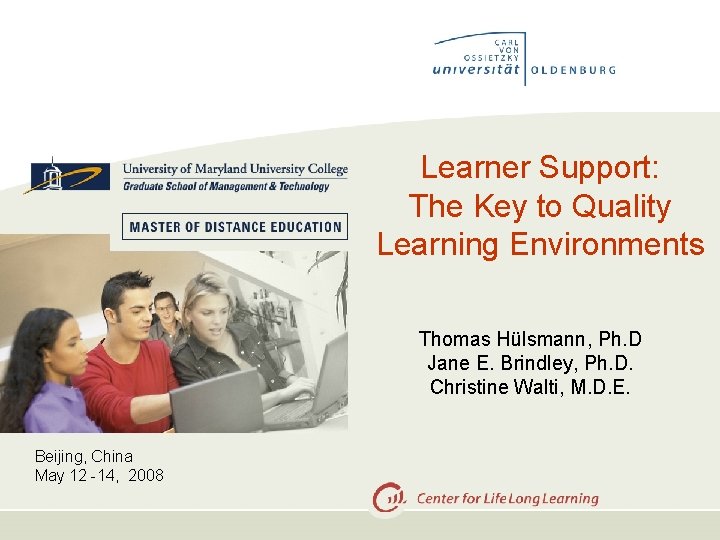 CARL VON OSSIETZKY universität OLDENBURG

University of Maryland University College
Graduate School of Management & Technology

MASTER OF DISTANCE EDUCATION

Learner Support: The Key to Quality Learning Environments

Thomas Hülsmann, Ph.D
Jane E. Brindley, Ph.D.
Christine Walti, M.D.E.

Beijing, China
May 12 - 14, 2008

Center for Life Long Learning